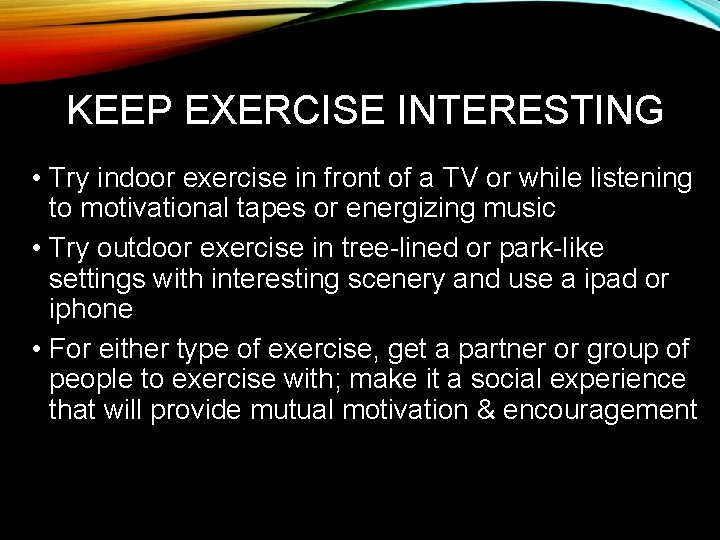 KEEP EXERCISE INTERESTING

• Try indoor exercise in front of a TV or while listening to motivational tapes or energizing music

• Try outdoor exercise in tree-lined or park-like settings with interesting scenery and use a ipad or iphone

• For either type of exercise, get a partner or group of people to exercise with; make it a social experience that will provide mutual motivation & encouragement